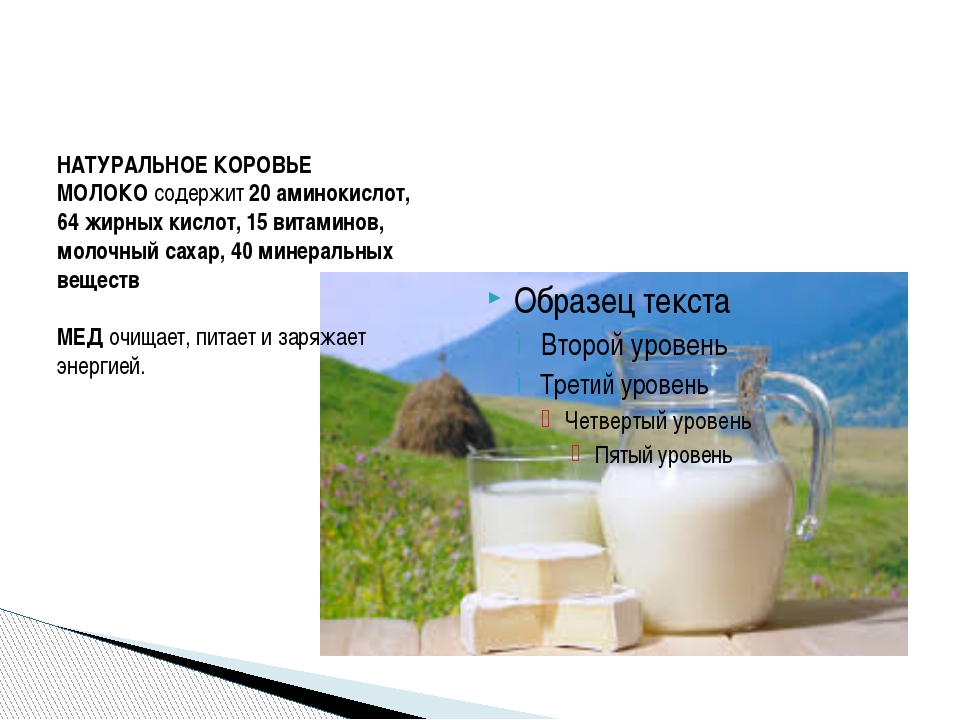 НАТУРАЛЬНОЕ КОРОВЬЕ МОЛОКО содержит 20 аминокислот, 64 жирных кислот, 15 витаминов, молочный сахар, 40 минеральных веществ

МЕД очищает, питает и заряжает энергией.

Образец текста
Второй уровень
Третий уровень
Четвертый уровень
Пятый уровень